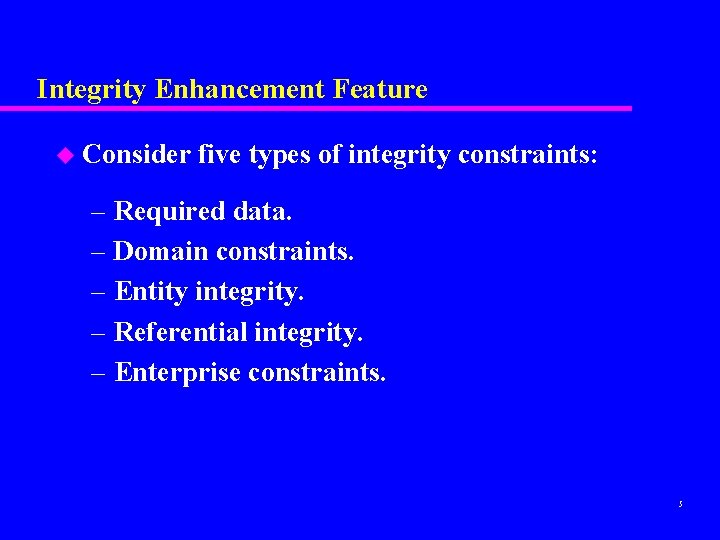 Integrity Enhancement Feature

Consider five types of integrity constraints:

– Required data.
– Domain constraints.
– Entity integrity.
– Referential integrity.
– Enterprise constraints.

3